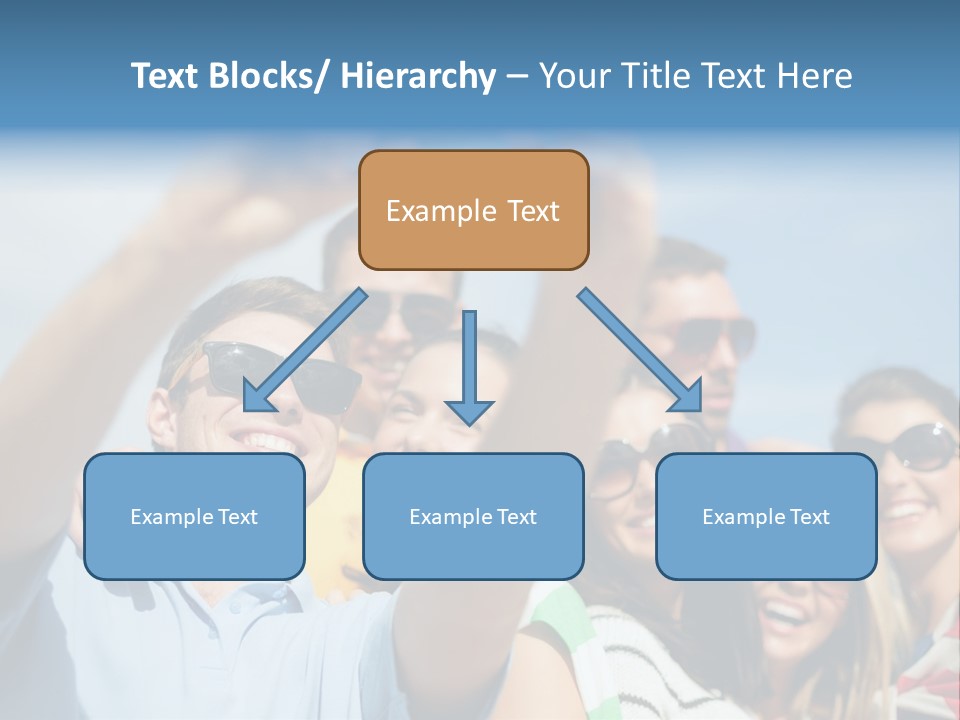 Text Blocks/ Hierarchy – Your Title Text Here

Example Text

Example Text

Example Text

Example Text